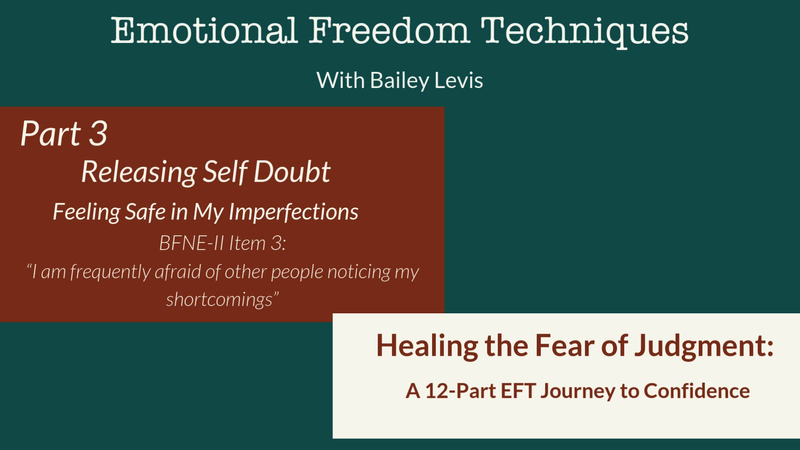 Emotional Freedom Techniques

With Bailey Levis

Part 3

Releasing Self Doubt

Feeling Safe in My Imperfections

BFNE-II Item 3:

“I am frequently afraid of other people noticing my shortcomings”

Healing the Fear of Judgment:

A 12-Part EFT Journey to Confidence